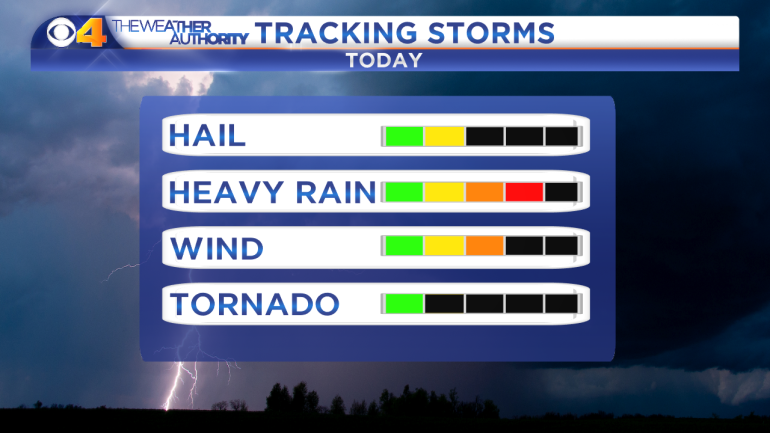 4 THE WEATHER AUTHORITY TRACKING STORMS
TODAY

HAIL

HEAVY RAIN

WIND

TORNADO